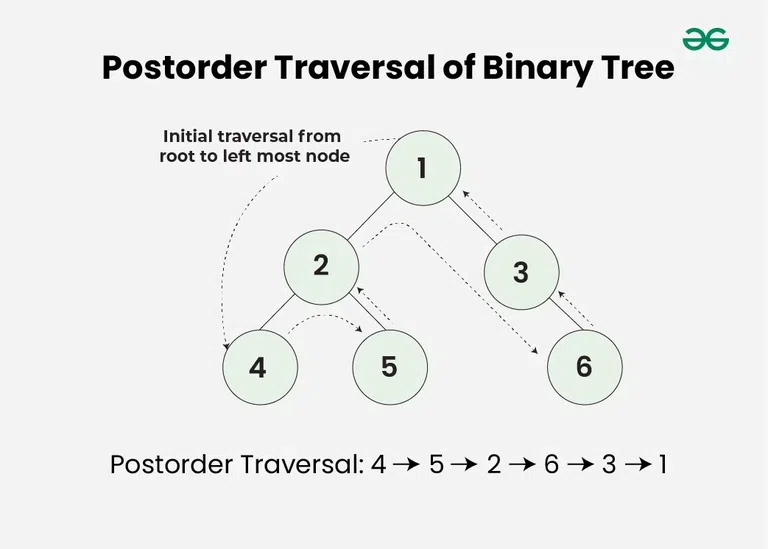 Postorder Traversal of Binary Tree

Initial traversal from root to left most node

1

2

3

4

5

6

Postorder Traversal: 4 → 5 → 2 → 6 → 3 → 1